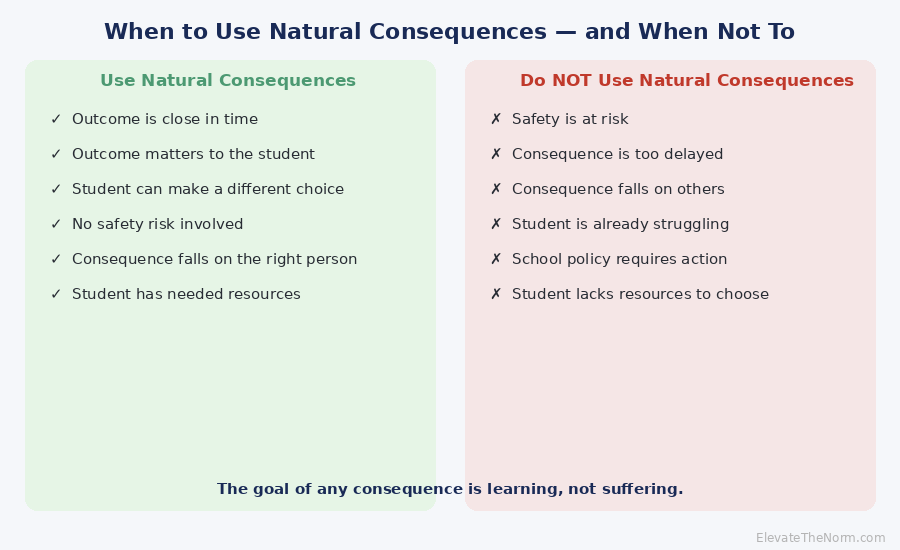 When to Use Natural Consequences — and When Not To

Use Natural Consequences

✓ Outcome is close in time
✓ Outcome matters to the student
✓ Student can make a different choice
✓ No safety risk involved
✓ Consequence falls on the right person
✓ Student has needed resources

Do NOT Use Natural Consequences

✗ Safety is at risk
✗ Consequence is too delayed
✗ Consequence falls on others
✗ Student is already struggling
✗ School policy requires action
✗ Student lacks resources to choose

The goal of any consequence is learning, not suffering.

ElevateTheNorm.com